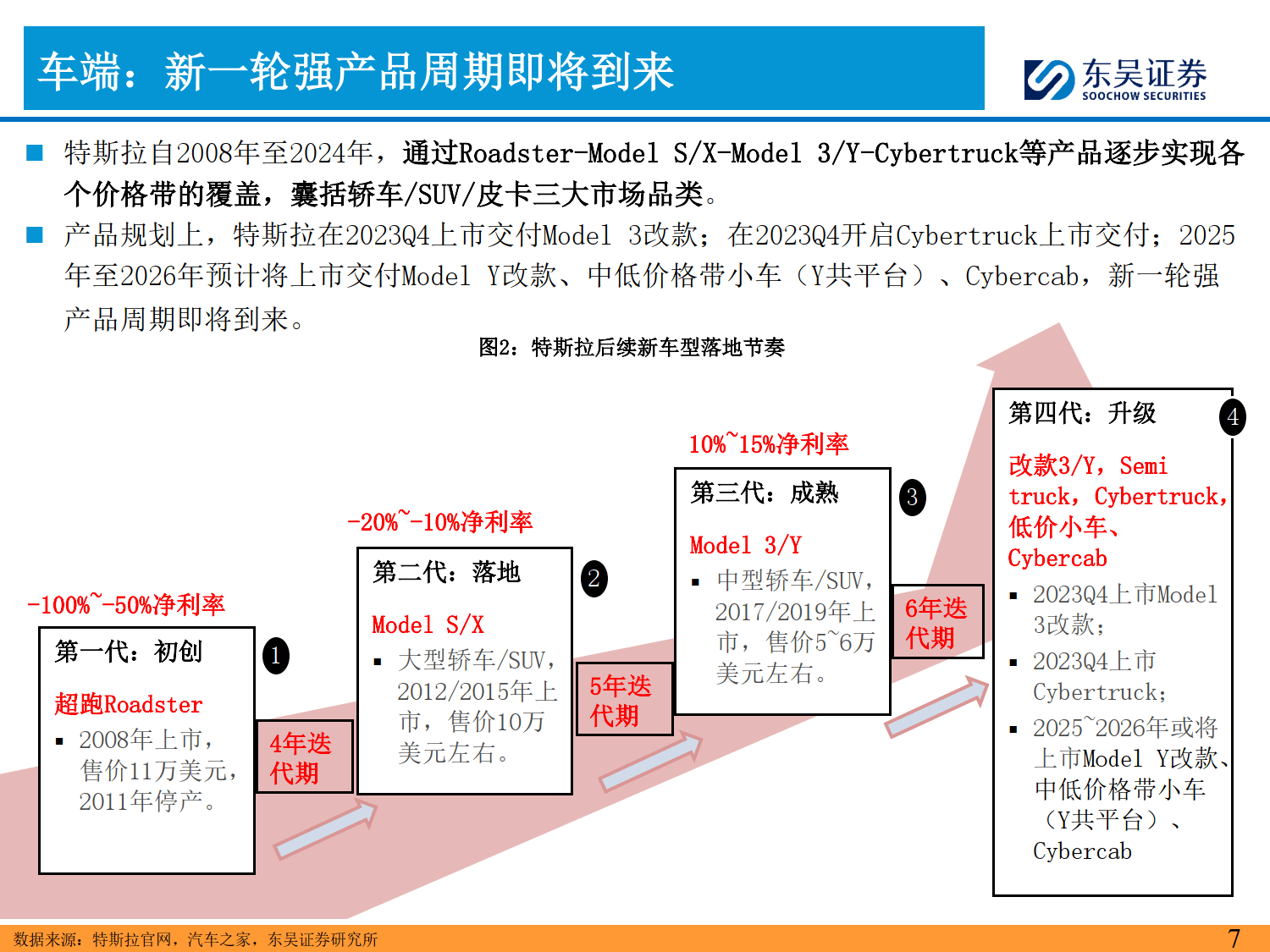 车端：新一轮强产品周期即将到来

东吴证券
SOOCHOW SECURITIES

■ 特斯拉自2008年至2024年，通过Roadster-Model S/X-Model 3/Y-Cybertruck等产品逐步实现各个价格带的覆盖，囊括轿车/SUV/皮卡三大市场品类。

■ 产品规划上，特斯拉在2023Q4上市交付Model 3改款；在2023Q4开启Cybertruck上市交付；2025年至2026年预计将上市交付Model Y改款、中低价格带小车（Y共平台）、Cybercab，新一轮强产品周期即将到来。

图2：特斯拉后续新车型落地节奏

-100%~-50%净利率

第一代：初创
1
超跑Roadster
▪ 2008年上市，售价11万美元，2011年停产。

4年迭代期

-20%~-10%净利率

第二代：落地
2
Model S/X
▪ 大型轿车/SUV，2012/2015年上市，售价10万美元左右。

5年迭代期

10%~15%净利率

第三代：成熟
3
Model 3/Y
▪ 中型轿车/SUV，2017/2019年上市，售价5~6万美元左右。

6年迭代期

第四代：升级
4
改款3/Y，Semi truck，Cybertruck，低价小车、Cybercab
▪ 2023Q4上市Model 3改款；
▪ 2023Q4上市Cybertruck；
▪ 2025~2026年或将上市Model Y改款、中低价格带小车（Y共平台）、Cybercab

数据来源：特斯拉官网，汽车之家，东吴证券研究所
7